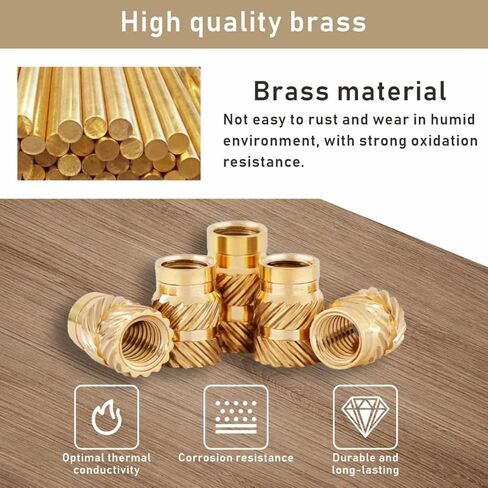 High quality brass

Brass material

Not easy to rust and wear in humid environment, with strong oxidation resistance.

Optimal thermal conductivity

Corrosion resistance

Durable and long-lasting